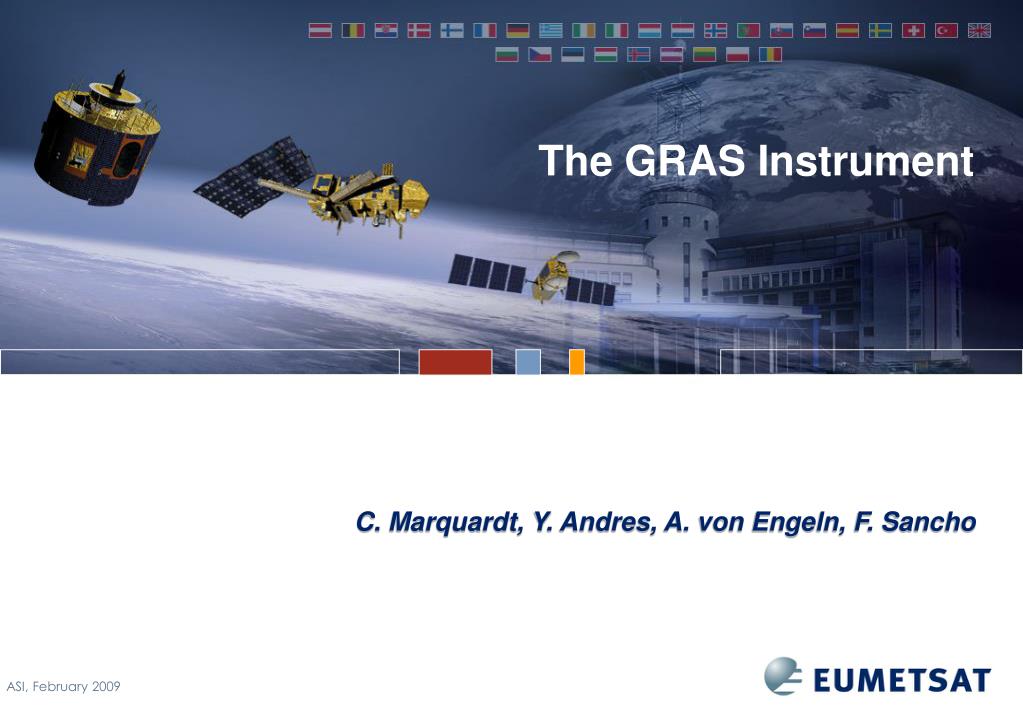 The GRAS Instrument

C. Marquardt, Y. Andres, A. von Engeln, F. Sancho

ASI, February 2009

EUMETSAT